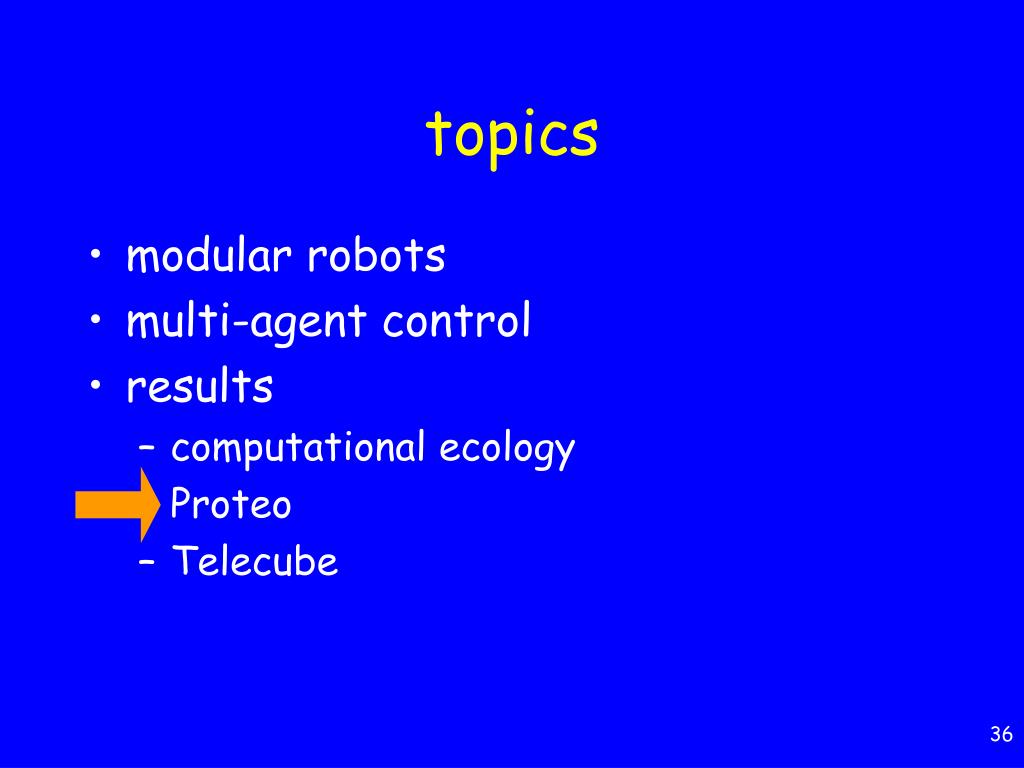 topics

• modular robots
• multi-agent control
• results
– computational ecology
Proteo
– Telecube

36